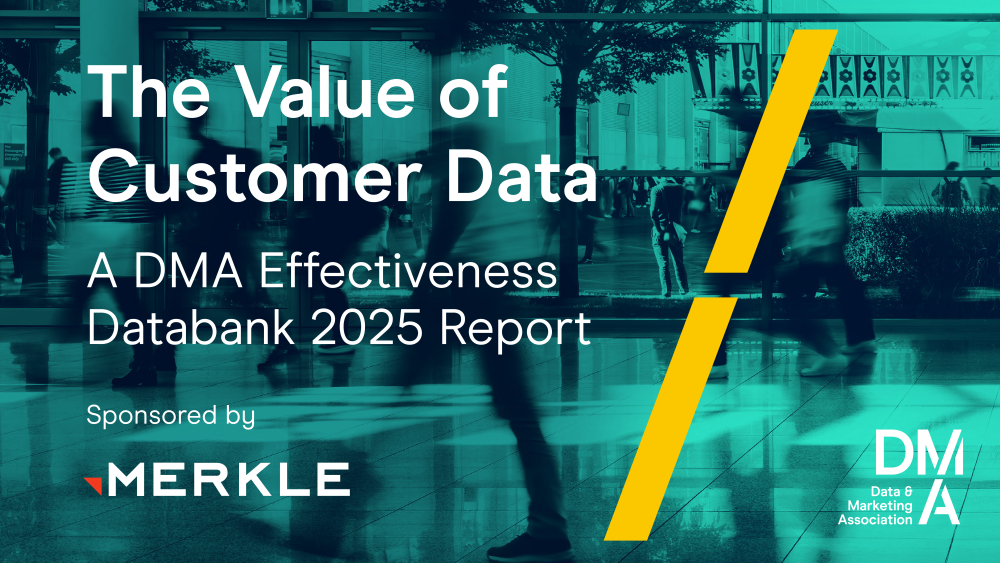 The Value of Customer Data

A DMA Effectiveness Databank 2025 Report

Sponsored by

MERKLE

DMA

Data & Marketing Association